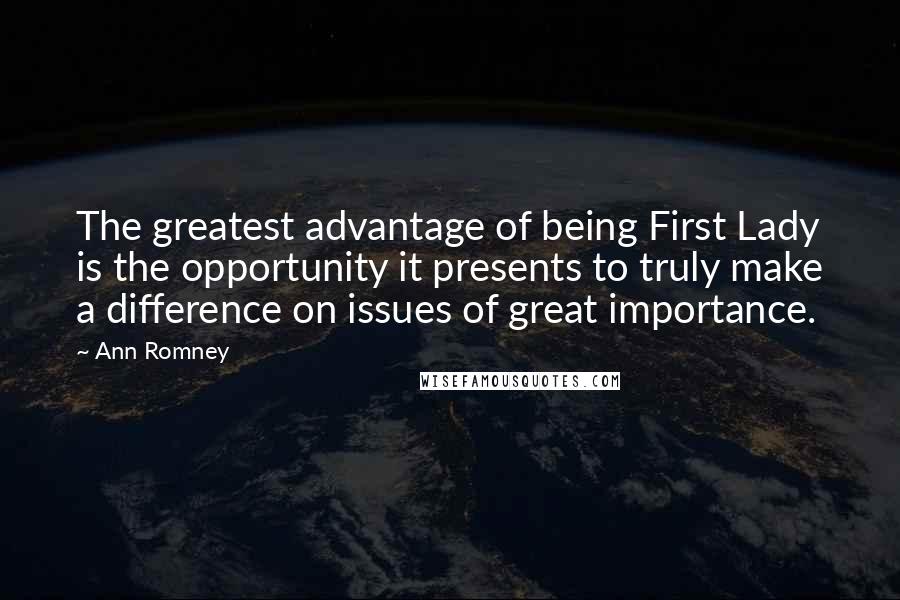 The greatest advantage of being First Lady is the opportunity it presents to truly make a difference on issues of great importance.

~ Ann Romney

WISEFAMOUSQUOTES.COM